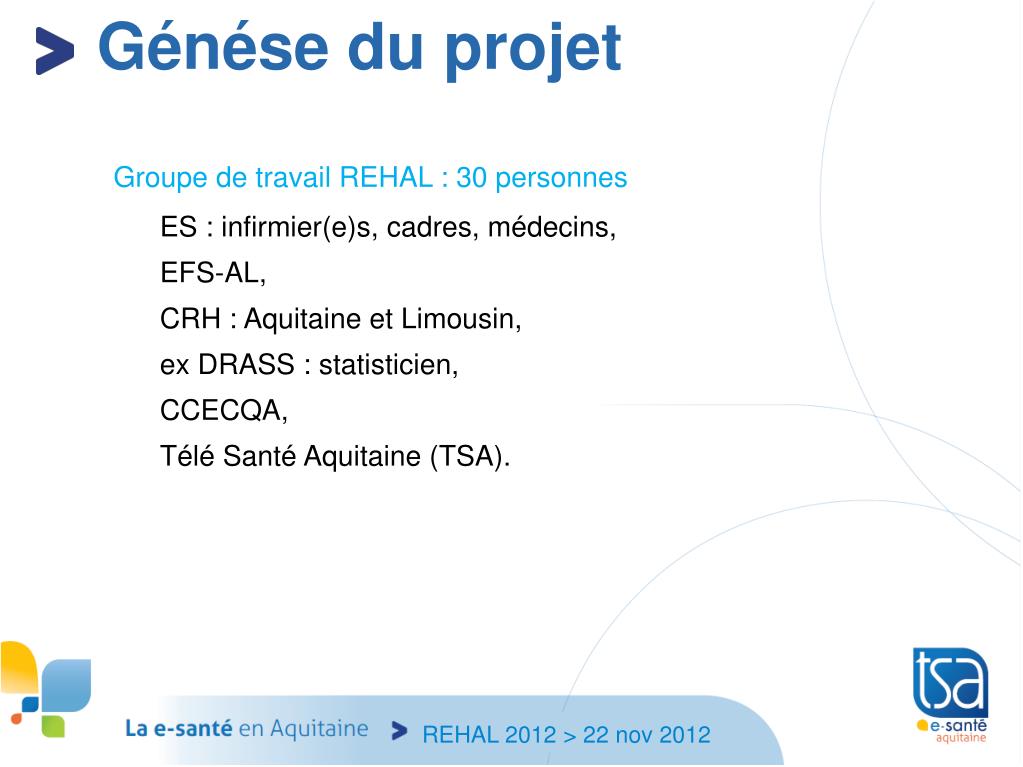 Génése du projet

Groupe de travail REHAL : 30 personnes

ES : infirmier(e)s, cadres, médecins,

EFS-AL,

CRH : Aquitaine et Limousin,

ex DRASS : statisticien,

CCECQA,

Télé Santé Aquitaine (TSA).

La e-santé en Aquitaine

REHAL 2012 > 22 nov 2012

tsa
e-santé
aquitaine